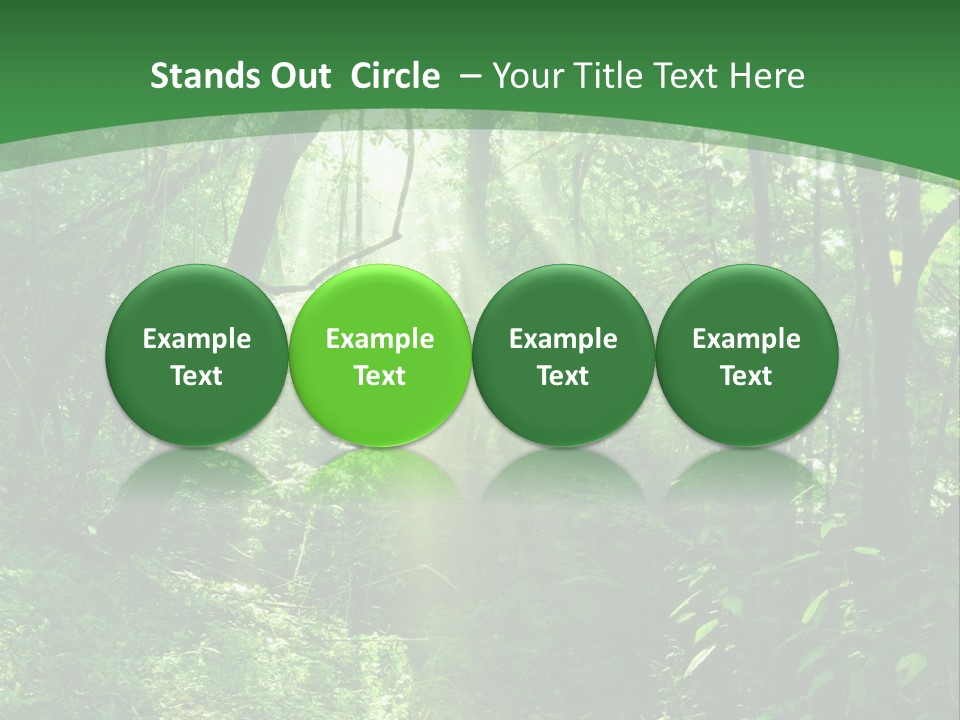 Stands Out Circle – Your Title Text Here

Example Text

Example Text

Example Text

Example Text